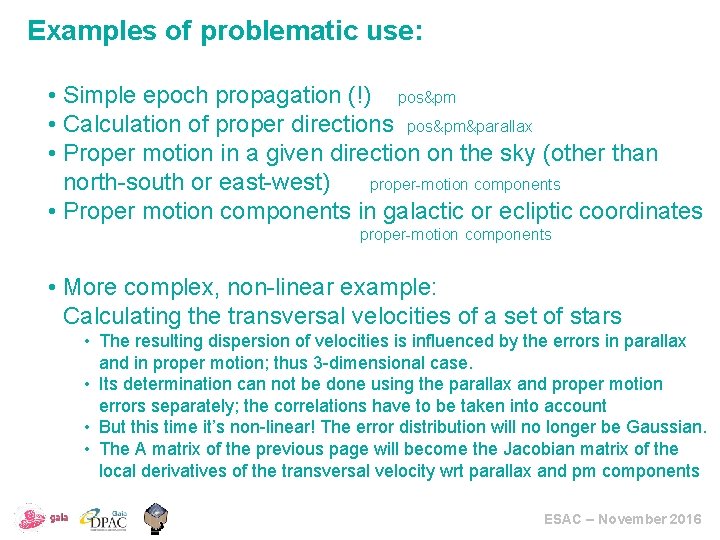 Examples of problematic use:

• Simple epoch propagation (!) pos&pm
• Calculation of proper directions pos&pm&parallax
• Proper motion in a given direction on the sky (other than north-south or east-west) proper-motion components
• Proper motion components in galactic or ecliptic coordinates proper-motion components

• More complex, non-linear example: Calculating the transversal velocities of a set of stars
  • The resulting dispersion of velocities is influenced by the errors in parallax and in proper motion; thus 3-dimensional case.
  • Its determination can not be done using the parallax and proper motion errors separately; the correlations have to be taken into account
  • But this time it's non-linear! The error distribution will no longer be Gaussian.
  • The A matrix of the previous page will become the Jacobian matrix of the local derivatives of the transversal velocity wrt parallax and pm components

gaia Gaia DPAC

ESAC – November 2016